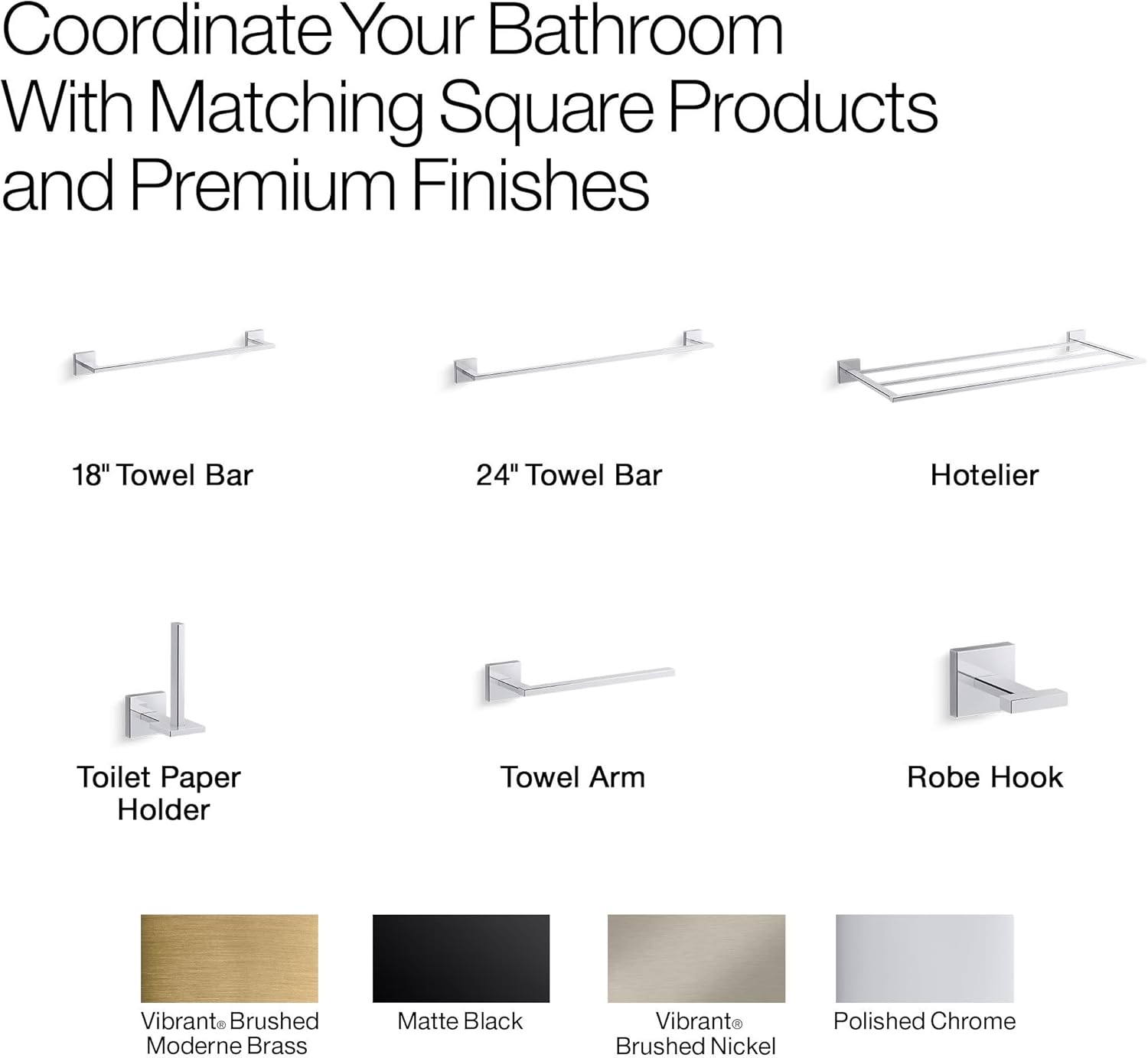 Coordinate Your Bathroom With Matching Square Products and Premium Finishes

18" Towel Bar

24" Towel Bar

Hotelier

Toilet Paper Holder

Towel Arm

Robe Hook

Vibrant® Brushed Moderne Brass

Matte Black

Vibrant® Brushed Nickel

Polished Chrome